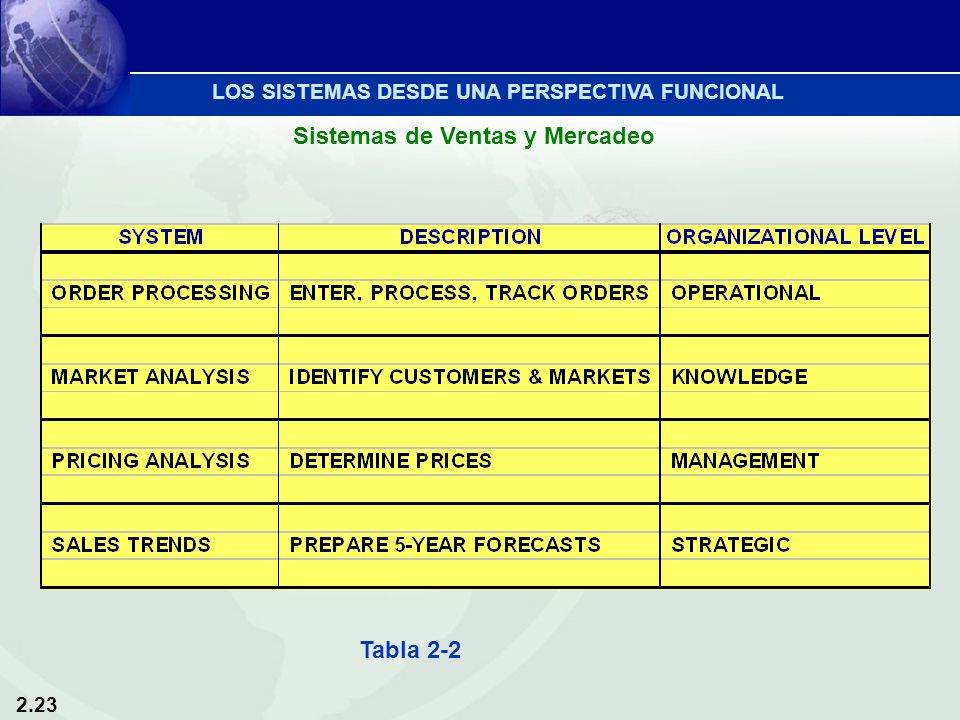 LOS SISTEMAS DESDE UNA PERSPECTIVA FUNCIONAL

Sistemas de Ventas y Mercadeo

| SYSTEM | DESCRIPTION | ORGANIZATIONAL LEVEL |
|---|---|---|
| ORDER PROCESSING | ENTER, PROCESS, TRACK ORDERS | OPERATIONAL |
| MARKET ANALYSIS | IDENTIFY CUSTOMERS & MARKETS | KNOWLEDGE |
| PRICING ANALYSIS | DETERMINE PRICES | MANAGEMENT |
| SALES TRENDS | PREPARE 5-YEAR FORECASTS | STRATEGIC |

Tabla 2-2

2.23